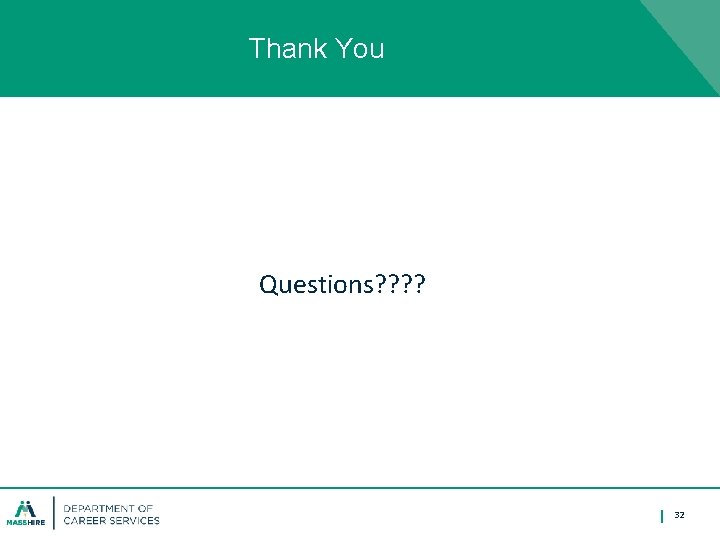 Thank You

Questions????

MASSHIRE

DEPARTMENT OF
CAREER SERVICES

32